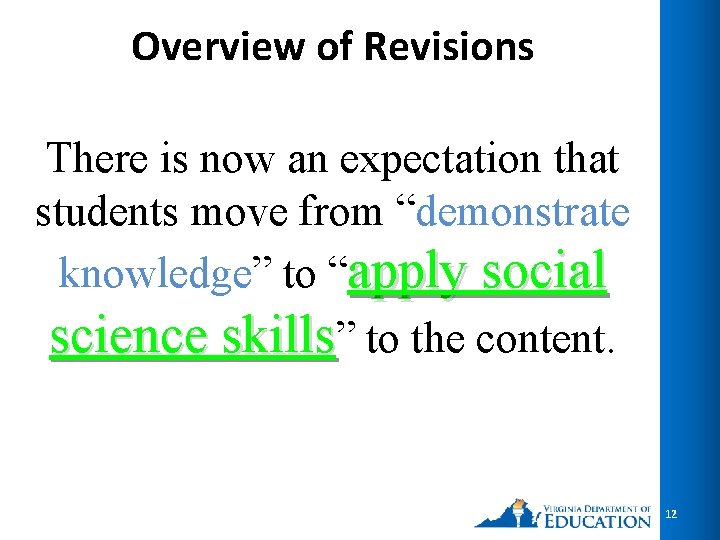 Overview of Revisions

There is now an expectation that students move from “demonstrate knowledge” to “apply social science skills” to the content.

VIRGINIA DEPARTMENT OF EDUCATION

12